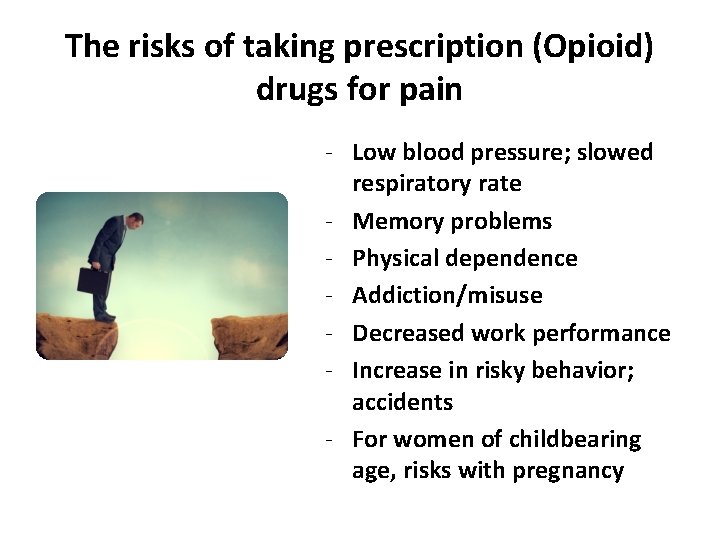 The risks of taking prescription (Opioid) drugs for pain

- Low blood pressure; slowed respiratory rate
- Memory problems
- Physical dependence
- Addiction/misuse
- Decreased work performance
- Increase in risky behavior; accidents
- For women of childbearing age, risks with pregnancy